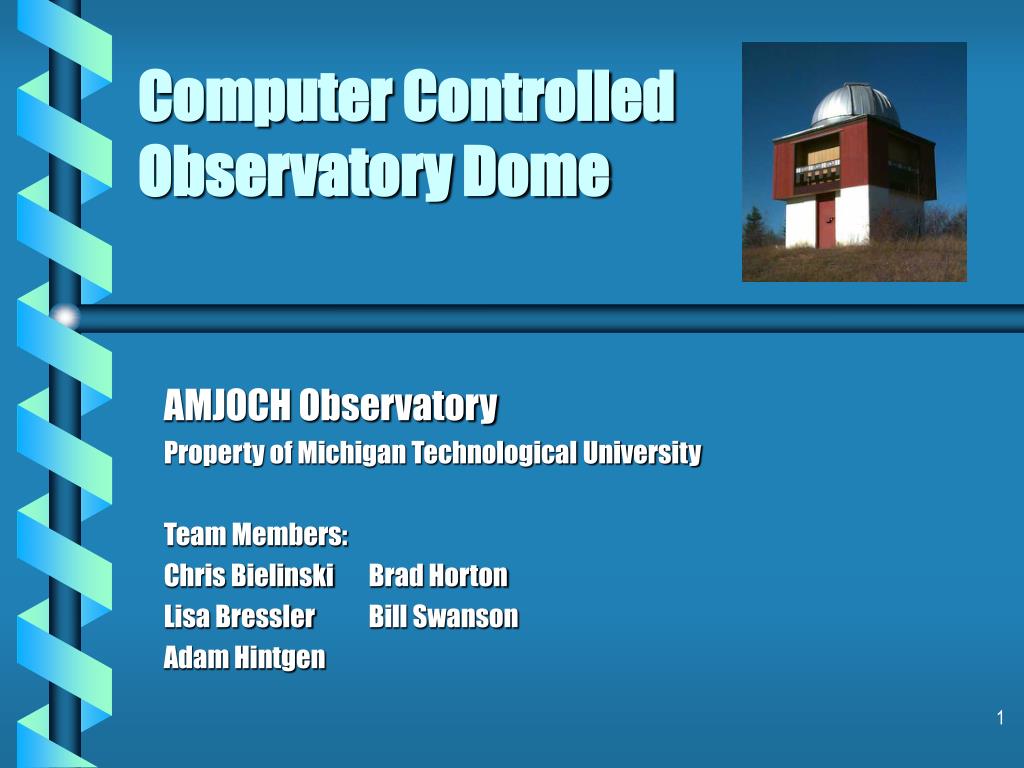 Computer Controlled Observatory Dome

AMJOCH Observatory
Property of Michigan Technological University

Team Members:
Chris Bielinski Brad Horton
Lisa Bressler Bill Swanson
Adam Hintgen

1